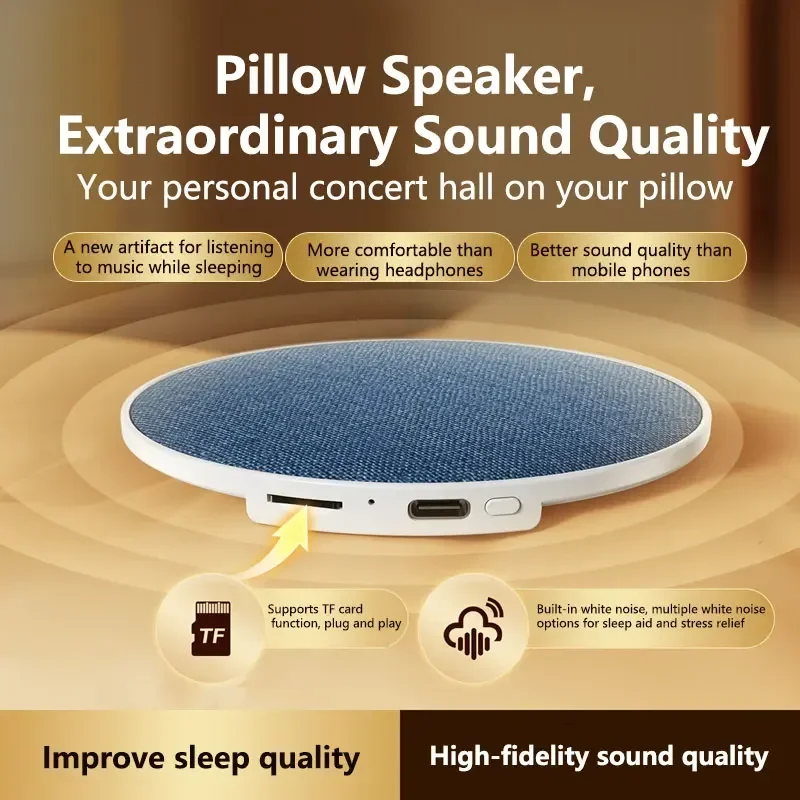 Pillow Speaker,
Extraordinary Sound Quality

Your personal concert hall on your pillow

A new artifact for listening to music while sleeping

More comfortable than wearing headphones

Better sound quality than mobile phones

TF

Supports TF card function, plug and play

Built-in white noise, multiple white noise options for sleep aid and stress relief

Improve sleep quality

High-fidelity sound quality